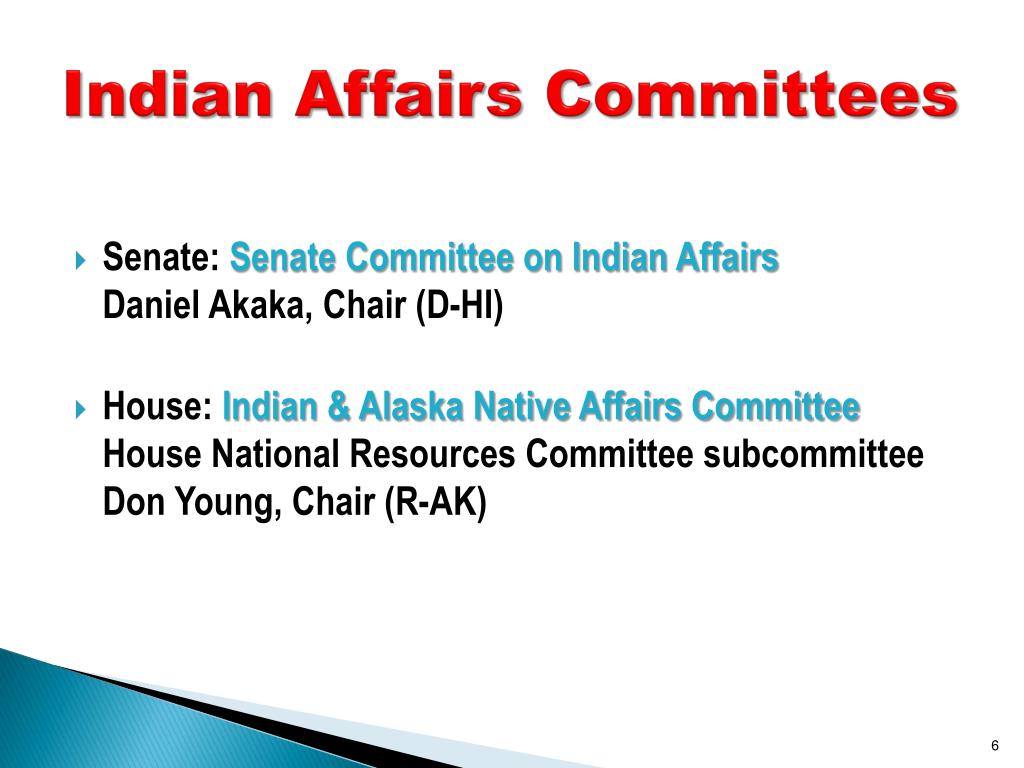 Indian Affairs Committees

Senate: Senate Committee on Indian Affairs
Daniel Akaka, Chair (D-HI)

House: Indian & Alaska Native Affairs Committee
House National Resources Committee subcommittee
Don Young, Chair (R-AK)

6